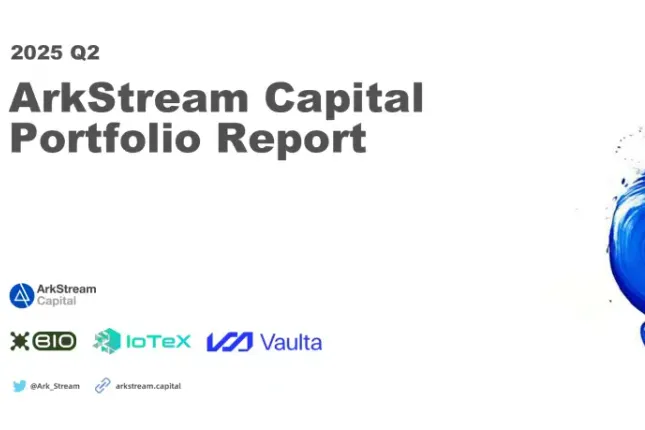 2025 Q2

ArkStream Capital Portfolio Report

ArkStream Capital

BIO IoTeX Vaulta

@Ark_Stream arkstream.capital